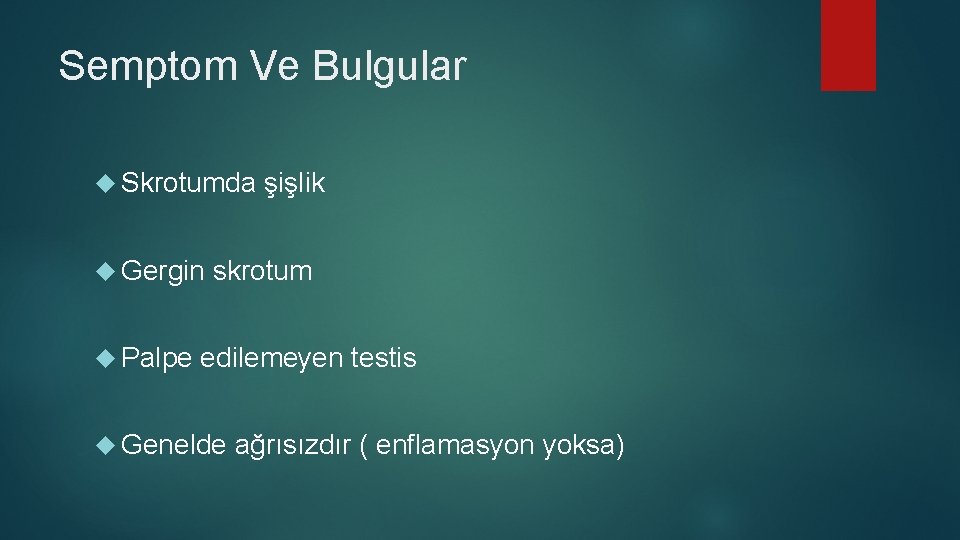 Semptom Ve Bulgular

Skrotumda şişlik

Gergin skrotum

Palpe edilemeyen testis

Genelde ağrısızdır ( enflamasyon yoksa)